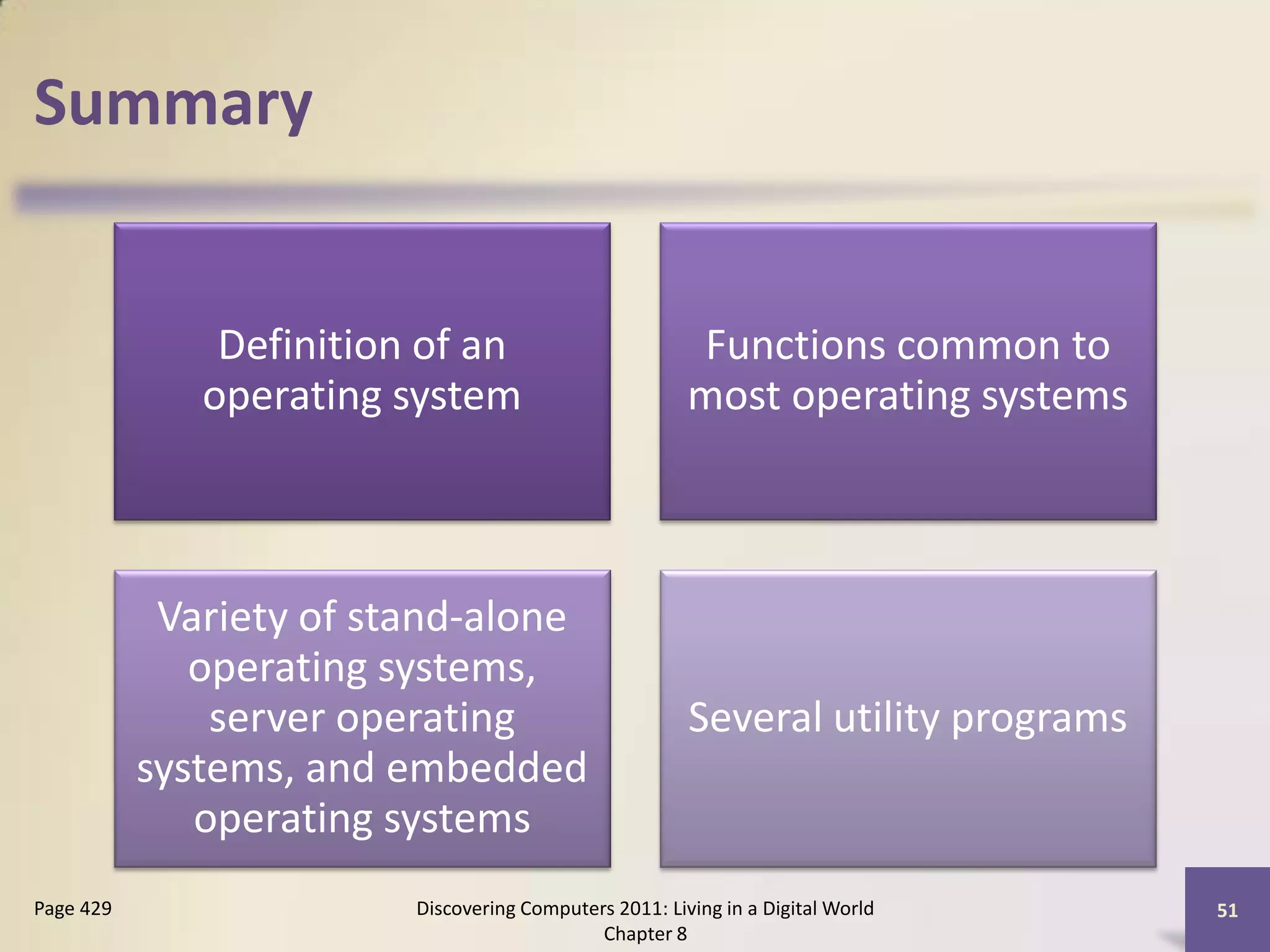 Summary

Definition of an operating system

Functions common to most operating systems

Variety of stand-alone operating systems, server operating systems, and embedded operating systems

Several utility programs

Page 429

Discovering Computers 2011: Living in a Digital World
Chapter 8

51